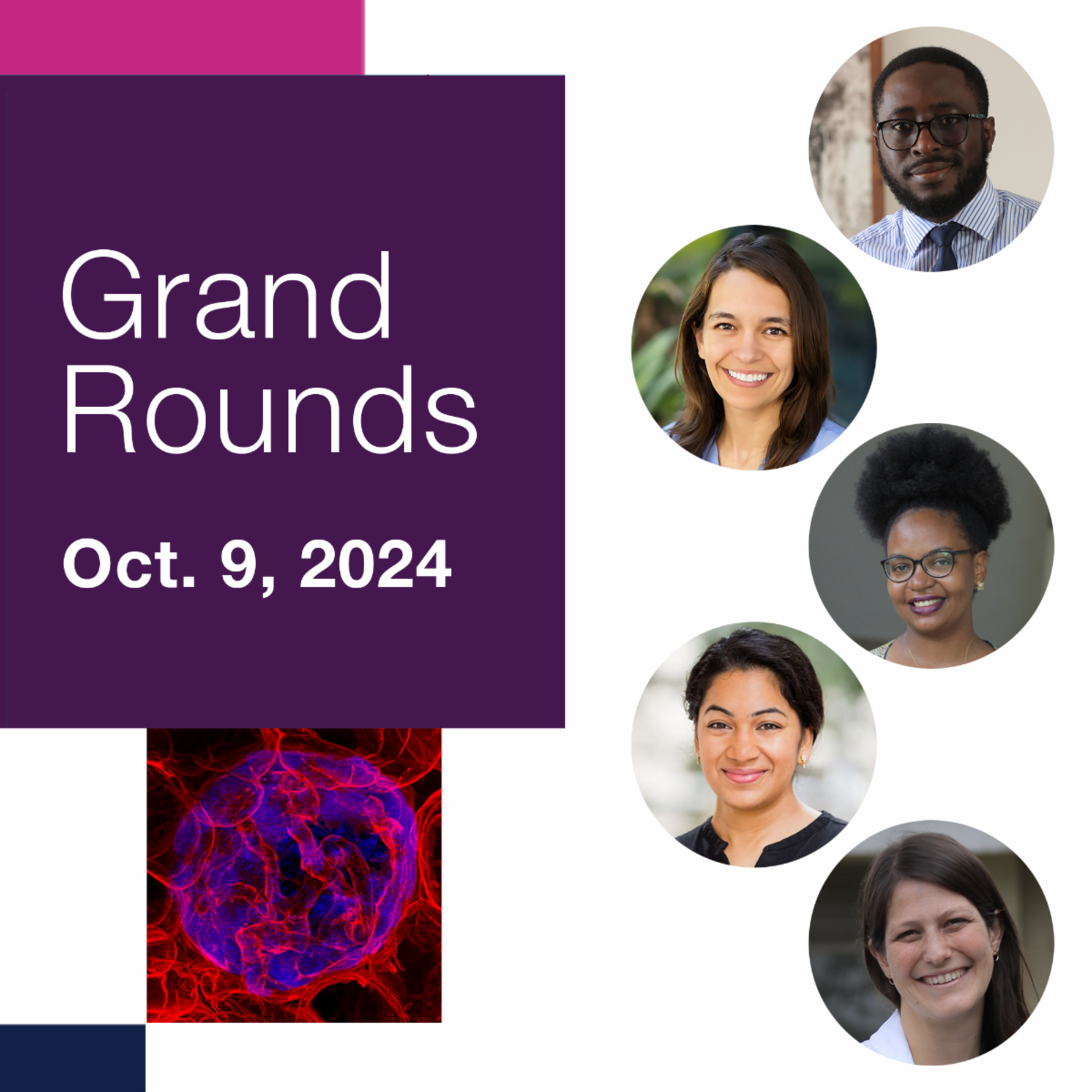 Grand Rounds

Oct. 9, 2024